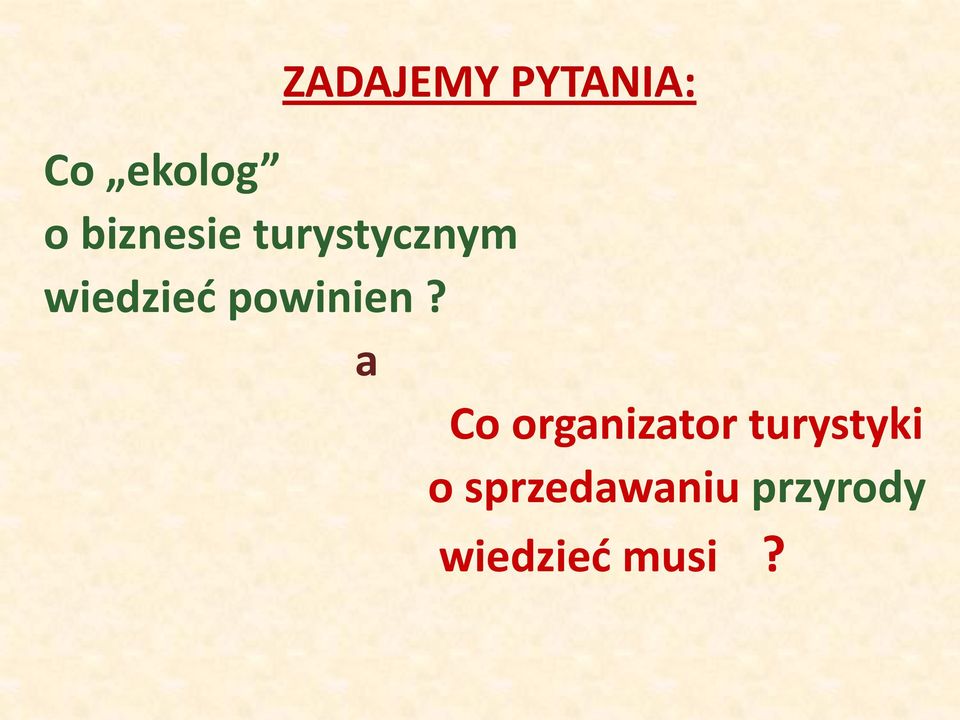 ZADAJEMY PYTANIA:

Co „ekolog”
o biznesie turystycznym
wiedzieć powinien ?

a

Co organizator turystyki
o sprzedawaniu przyrody
wiedzieć musi ?